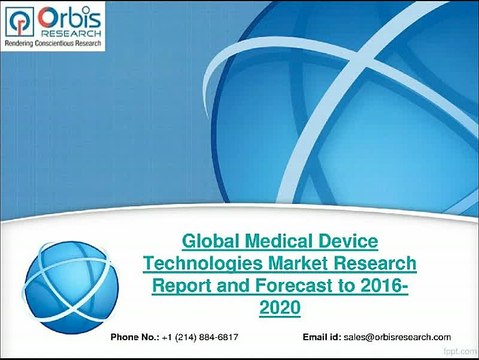 Orbis RESEARCH
Rendering Conscientious Research

Global Medical Device Technologies Market Research Report and Forecast to 2016-2020

Phone No.: +1 (214) 884-6817

Email id: sales@orbisresearch.com

fppt.com